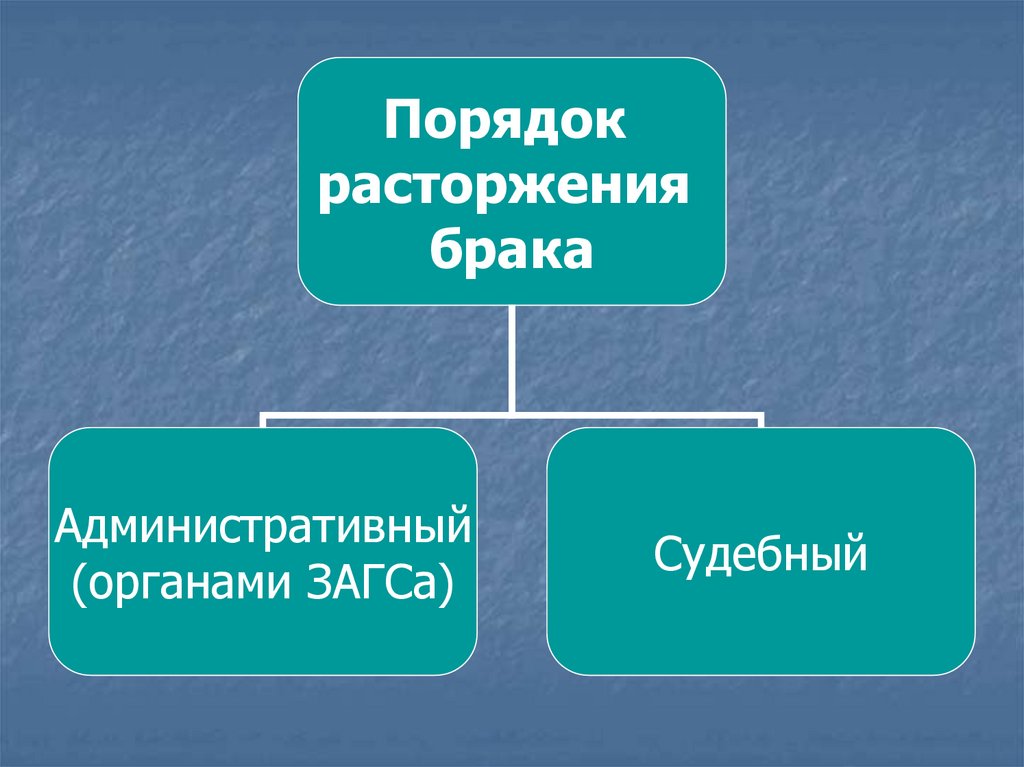 Порядок расторжения брака

Административный (органами ЗАГСа)

Судебный